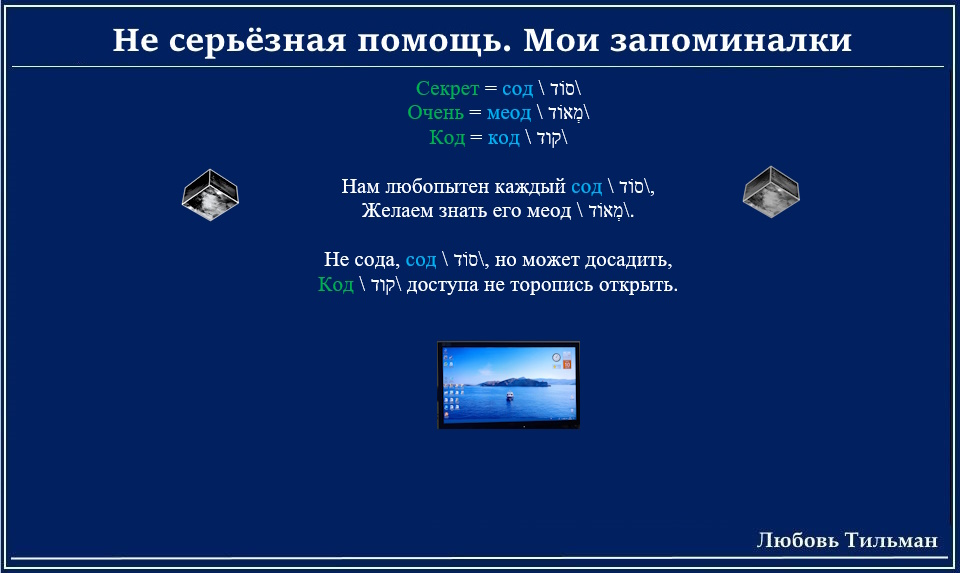 Не серьёзная помощь. Мои запоминалки

Секрет = сод \ סוֹד\
Очень = меод \ מְאוֹד\
Код = код \ קוֹד\

Нам любопытен каждый сод \ סוֹד\,
Желаем знать его меод \ מְאוֹד\.

Не сода, сод \ סוֹד\, но может досадить,
Код \ קוֹד\ доступа не торопись открыть.

Любовь Тильман